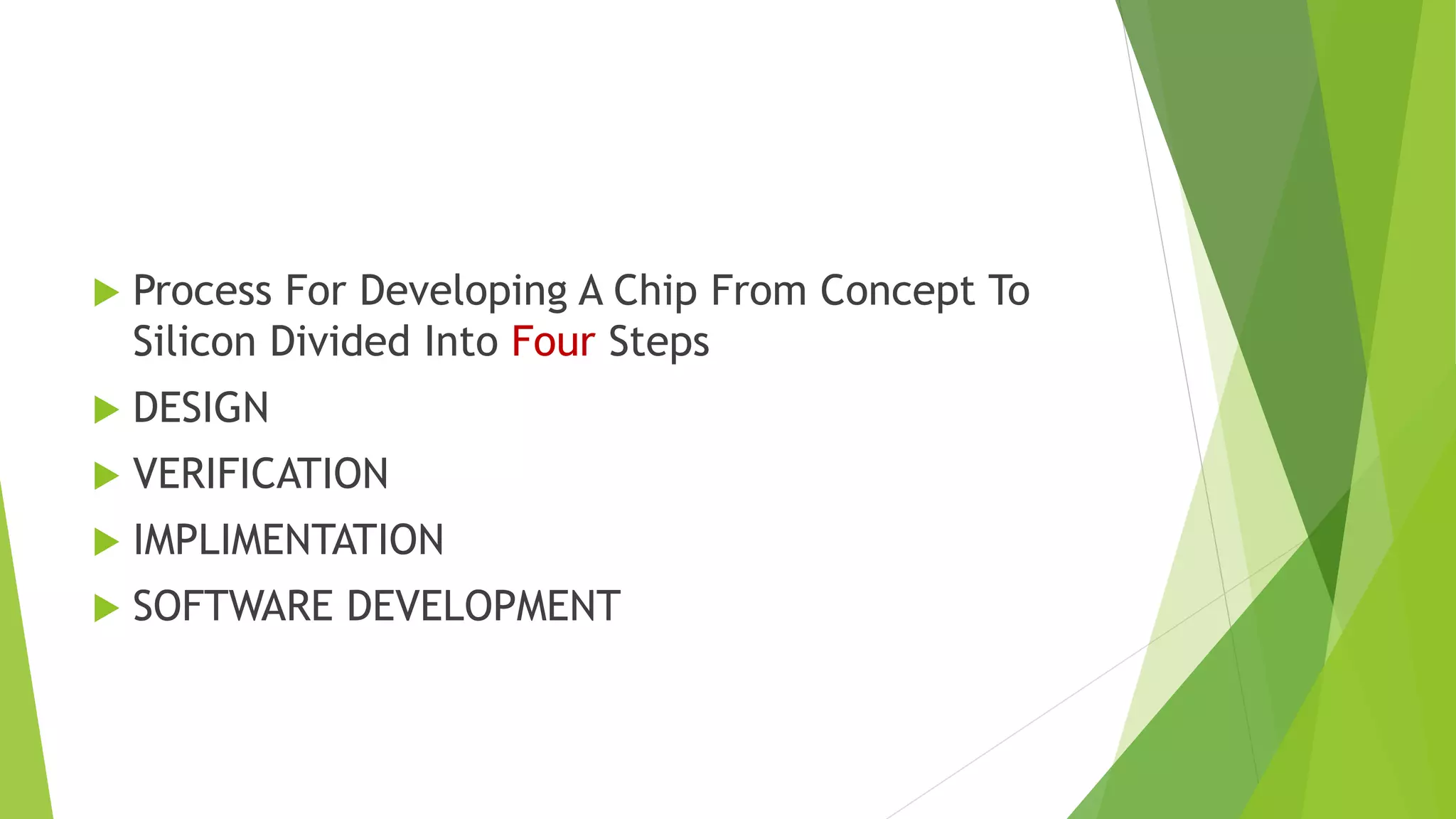 Process For Developing A Chip From Concept To Silicon Divided Into Four Steps

DESIGN

VERIFICATION

IMPLIMENTATION

SOFTWARE DEVELOPMENT